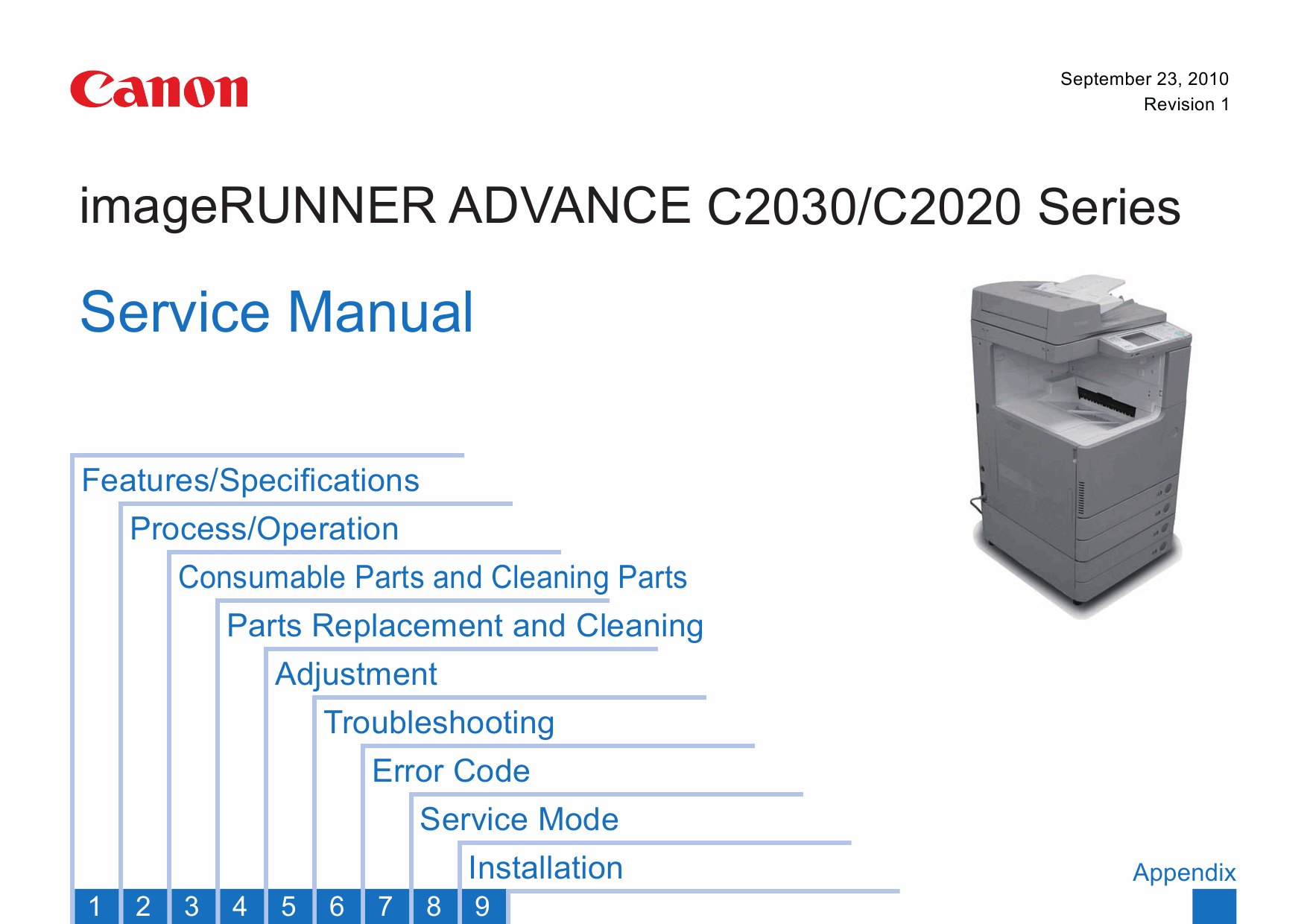 Canon

September 23, 2010
Revision 1

imageRUNNER ADVANCE C2030/C2020 Series

Service Manual

Features/Specifications

Process/Operation

Consumable Parts and Cleaning Parts

Parts Replacement and Cleaning

Adjustment

Troubleshooting

Error Code

Service Mode

Installation

Appendix

1 2 3 4 5 6 7 8 9